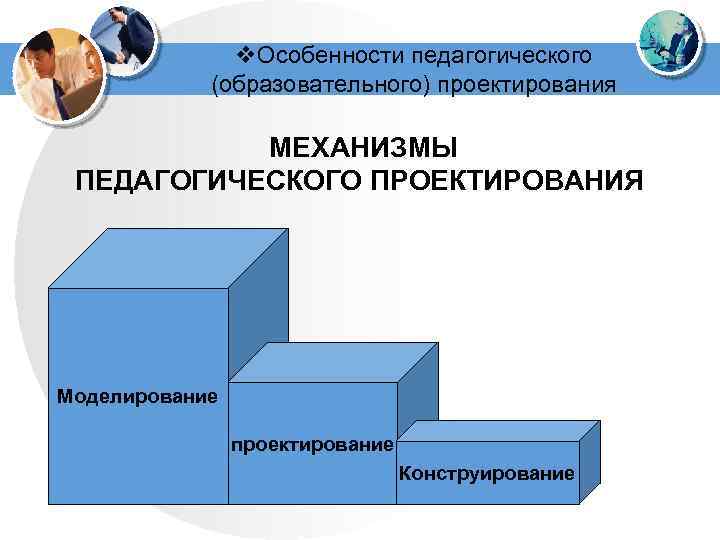 ❖Особенности педагогического (образовательного) проектирования

МЕХАНИЗМЫ ПЕДАГОГИЧЕСКОГО ПРОЕКТИРОВАНИЯ

Моделирование

проектирование

Конструирование